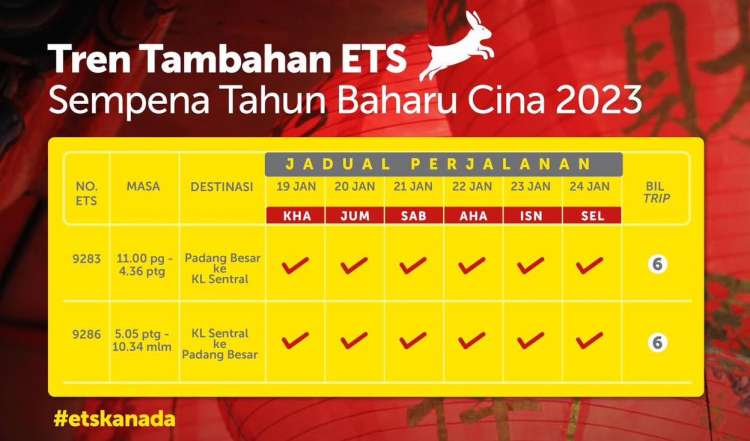 Tren Tambahan ETS
Sempena Tahun Baharu Cina 2023

JADUAL PERJALANAN

| NO. ETS | MASA | DESTINASI | 19 JAN KHA | 20 JAN JUM | 21 JAN SAB | 22 JAN AHA | 23 JAN ISN | 24 JAN SEL | BIL TRIP |
|---|---|---|---|---|---|---|---|---|---|
| 9283 | 11.00 pg - 4.36 ptg | Padang Besar ke KL Sentral | ✓ | ✓ | ✓ | ✓ | ✓ | ✓ | 6 |
| 9286 | 5.05 ptg - 10.34 mlm | KL Sentral ke Padang Besar | ✓ | ✓ | ✓ | ✓ | ✓ | ✓ | 6 |

#etskanada